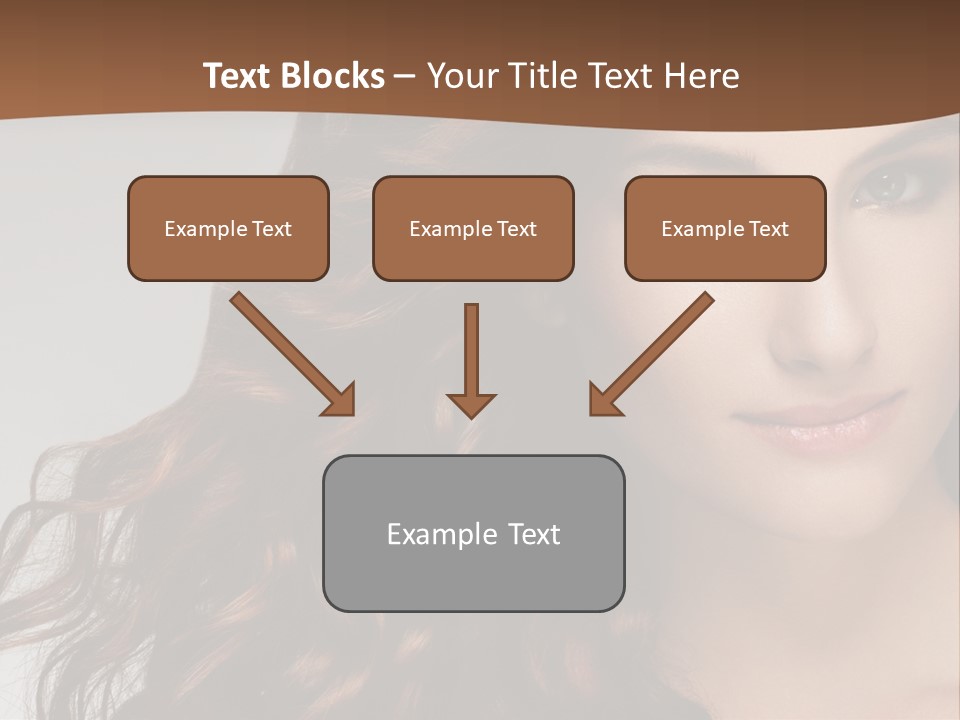 Text Blocks – Your Title Text Here

Example Text

Example Text

Example Text

Example Text